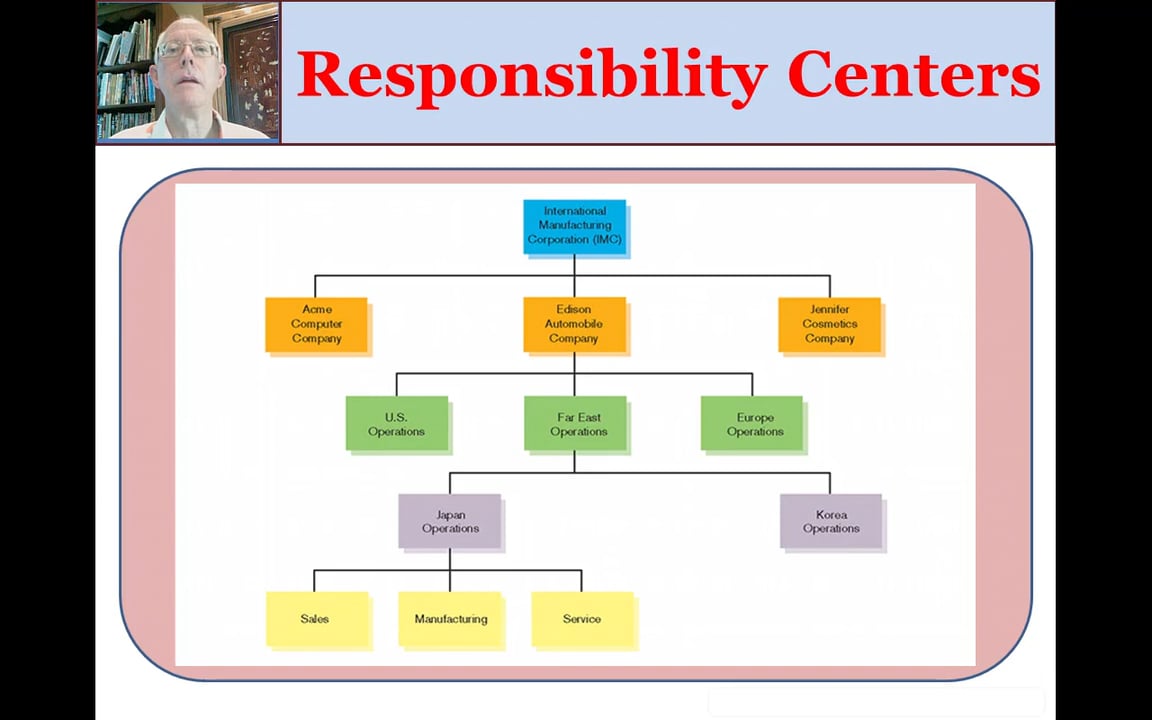 Responsibility Centers

International Manufacturing Corporation (IMC)

Acme Computer Company

Edison Automobile Company

Jennifer Cosmetics Company

U.S. Operations

Far East Operations

Europe Operations

Japan Operations

Korea Operations

Sales

Manufacturing

Service